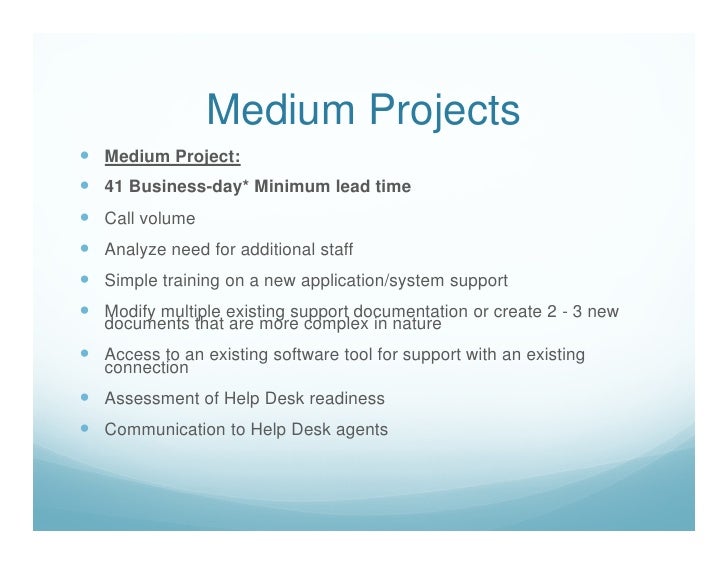 Medium Projects

- Medium Project:
- 41 Business-day* Minimum lead time
- Call volume
- Analyze need for additional staff
- Simple training on a new application/system support
- Modify multiple existing support documentation or create 2 - 3 new documents that are more complex in nature
- Access to an existing software tool for support with an existing connection
- Assessment of Help Desk readiness
- Communication to Help Desk agents